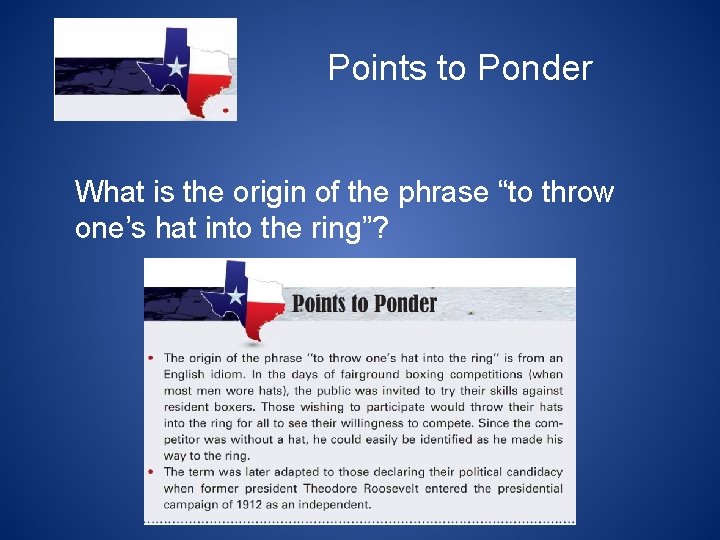 Points to Ponder

What is the origin of the phrase “to throw one’s hat into the ring”?

Points to Ponder

• The origin of the phrase "to throw one's hat into the ring" is from an English idiom. In the days of fairground boxing competitions (when most men wore hats), the public was invited to try their skills against resident boxers. Those wishing to participate would throw their hats into the ring for all to see their willingness to compete. Since the competitor was without a hat, he could easily be identified as he made his way to the ring.
• The term was later adapted to those declaring their political candidacy when former president Theodore Roosevelt entered the presidential campaign of 1912 as an independent.